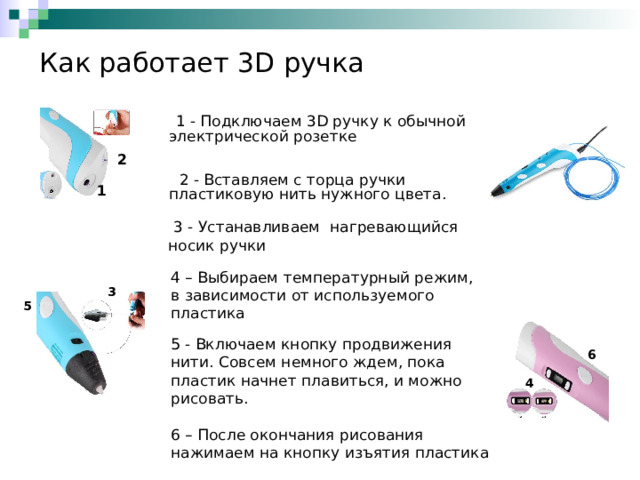 Как работает 3D ручка

2

1

1 - Подключаем 3D ручку к обычной электрической розетке

2 - Вставляем с торца ручки пластиковую нить нужного цвета.

3 - Устанавливаем нагревающийся носик ручки

3

5

4 – Выбираем температурный режим, в зависимости от используемого пластика

5 - Включаем кнопку продвижения нити. Совсем немного ждем, пока пластик начнет плавиться, и можно рисовать.

6

4

6 – После окончания рисования нажимаем на кнопку изъятия пластика